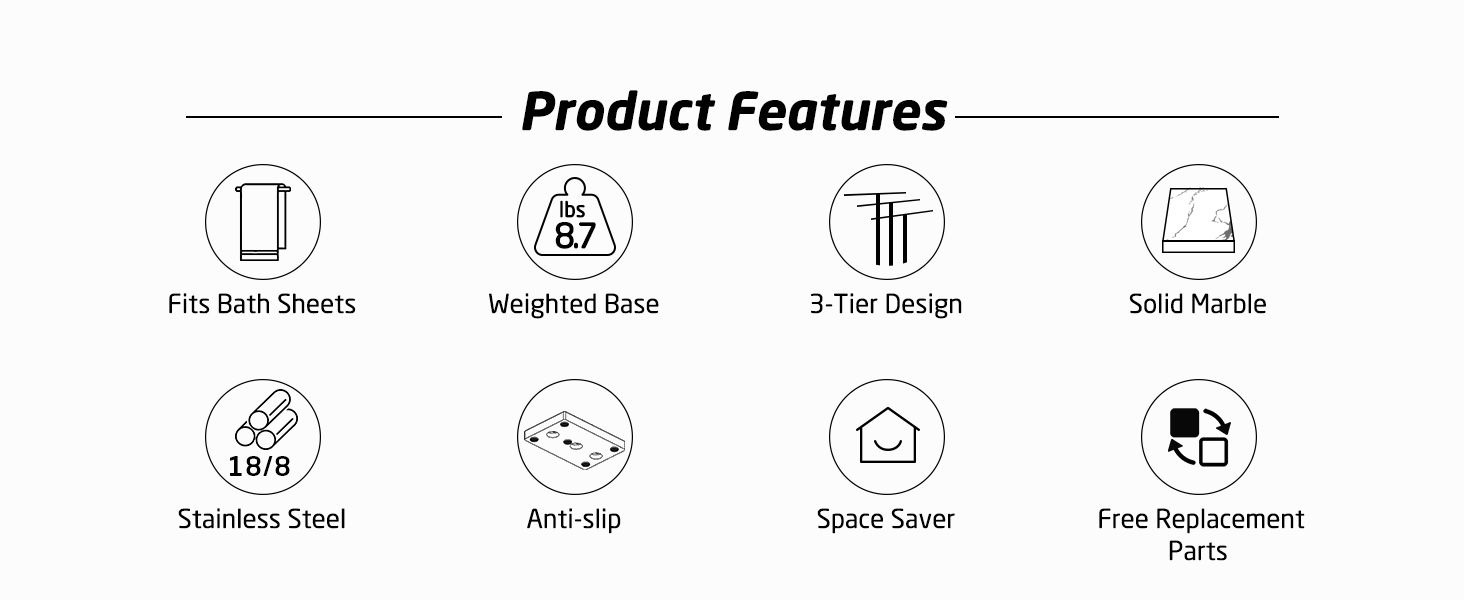 Product Features

Fits Bath Sheets

lbs
8.7

Weighted Base

3-Tier Design

Solid Marble

18/8

Stainless Steel

Anti-slip

Space Saver

Free Replacement Parts